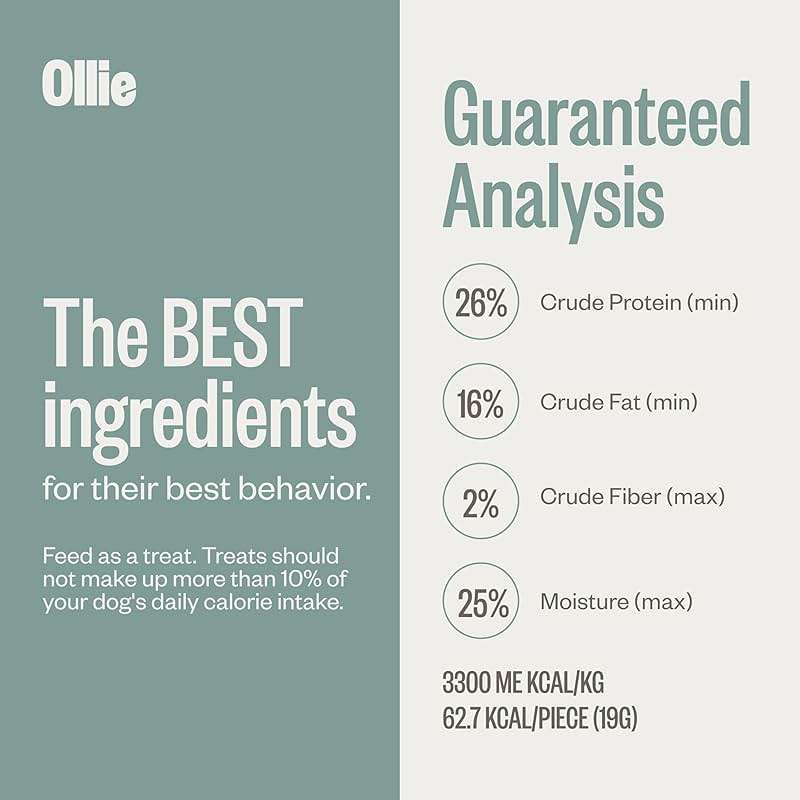 Ollie

The BEST ingredients

for their best behavior.

Feed as a treat. Treats should not make up more than 10% of your dog's daily calorie intake.

Guaranteed Analysis

26% Crude Protein (min)

16% Crude Fat (min)

2% Crude Fiber (max)

25% Moisture (max)

3300 ME KCAL/KG
62.7 KCAL/PIECE (19G)